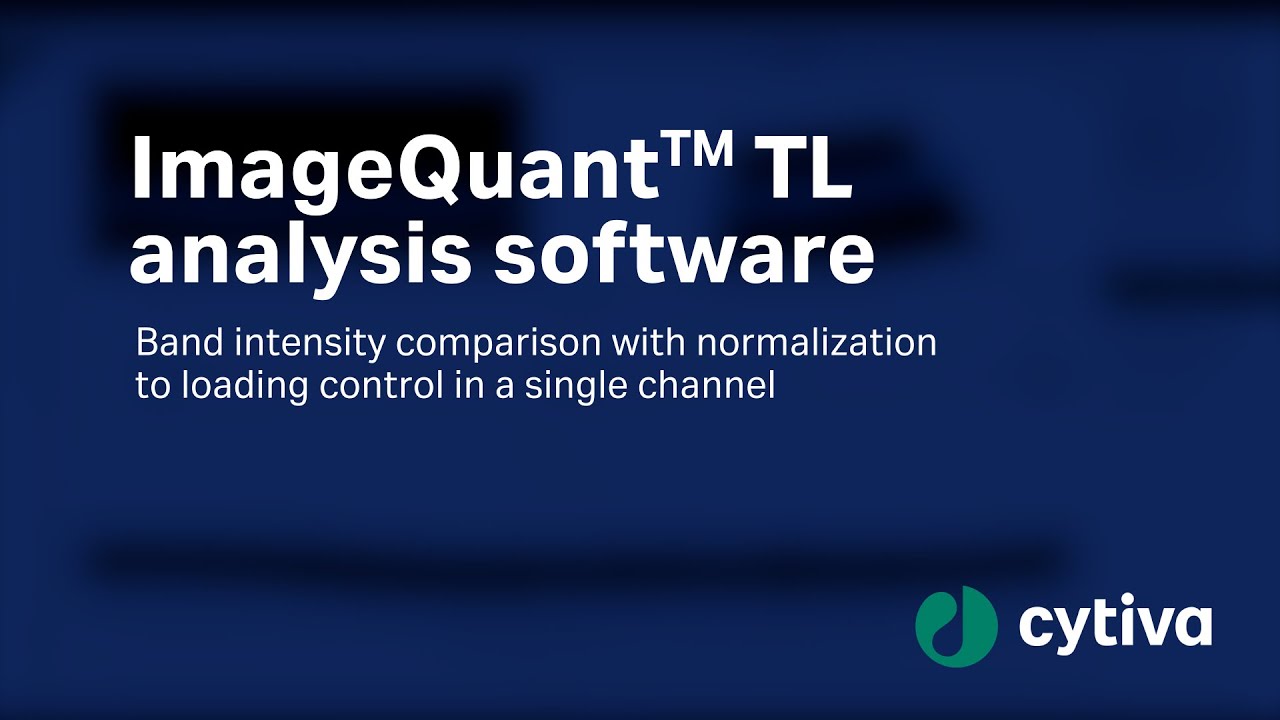 ImageQuant™ TL analysis software

Band intensity comparison with normalization to loading control in a single channel

cytiva